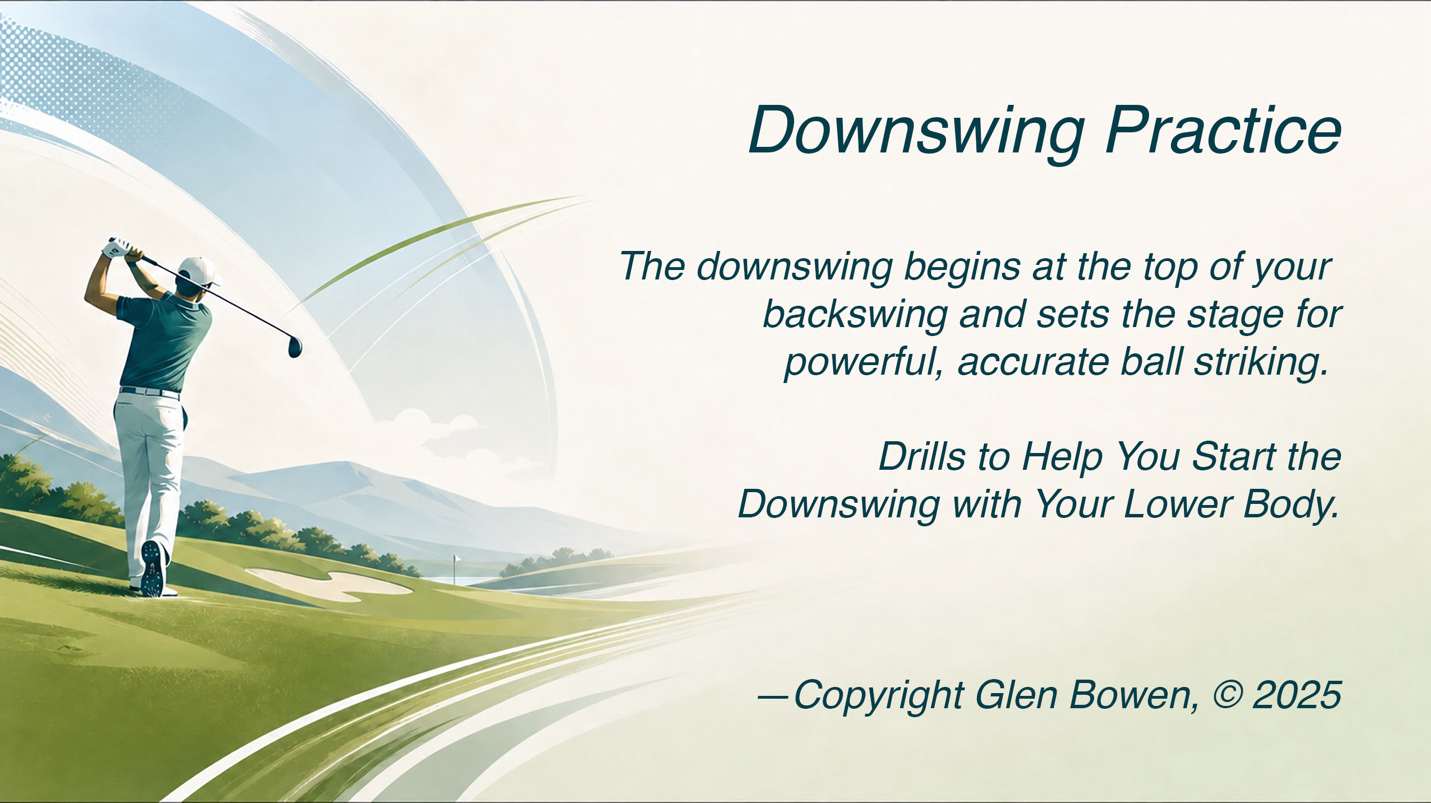 Downswing Practice

The downswing begins at the top of your backswing and sets the stage for powerful, accurate ball striking.

Drills to Help You Start the Downswing with Your Lower Body.

—Copyright Glen Bowen, © 2025